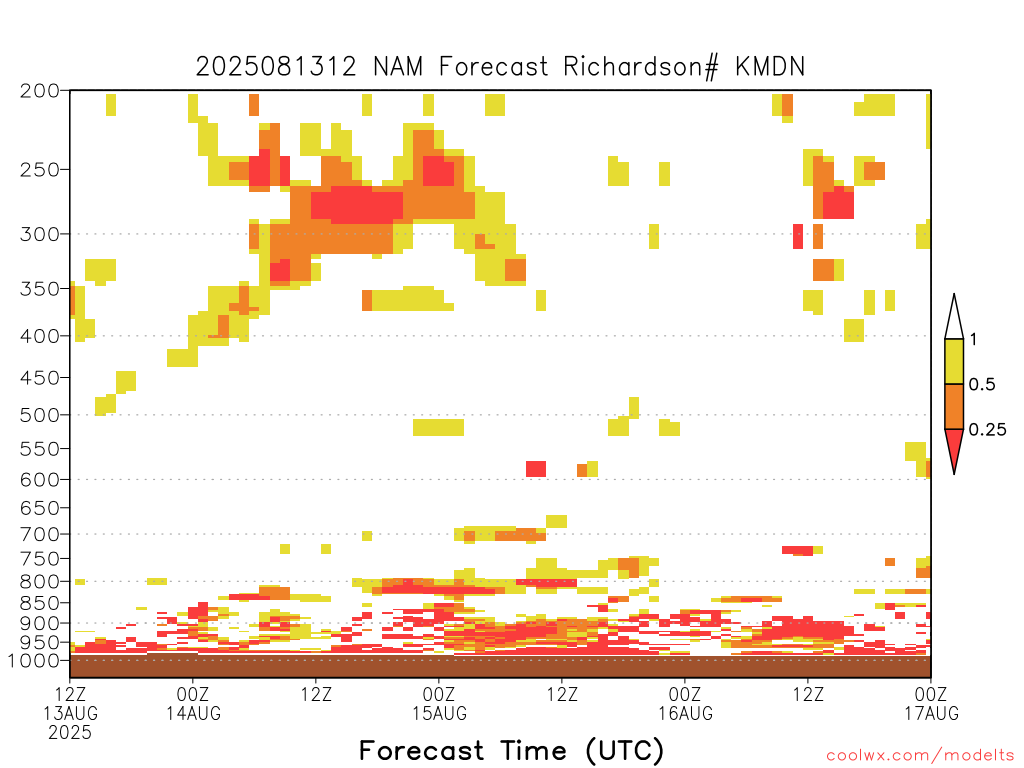 2025081312 NAM Forecast Richardson# KMDN

200
250
300
350
400
450
500
550
600
650
700
750
800
850
900
950
1000

1
0.5
0.25

12Z 13AUG 2025
00Z 14AUG
12Z
00Z 15AUG
12Z
00Z 16AUG
12Z
00Z 17AUG

Forecast Time (UTC)

coolwx.com/modelts